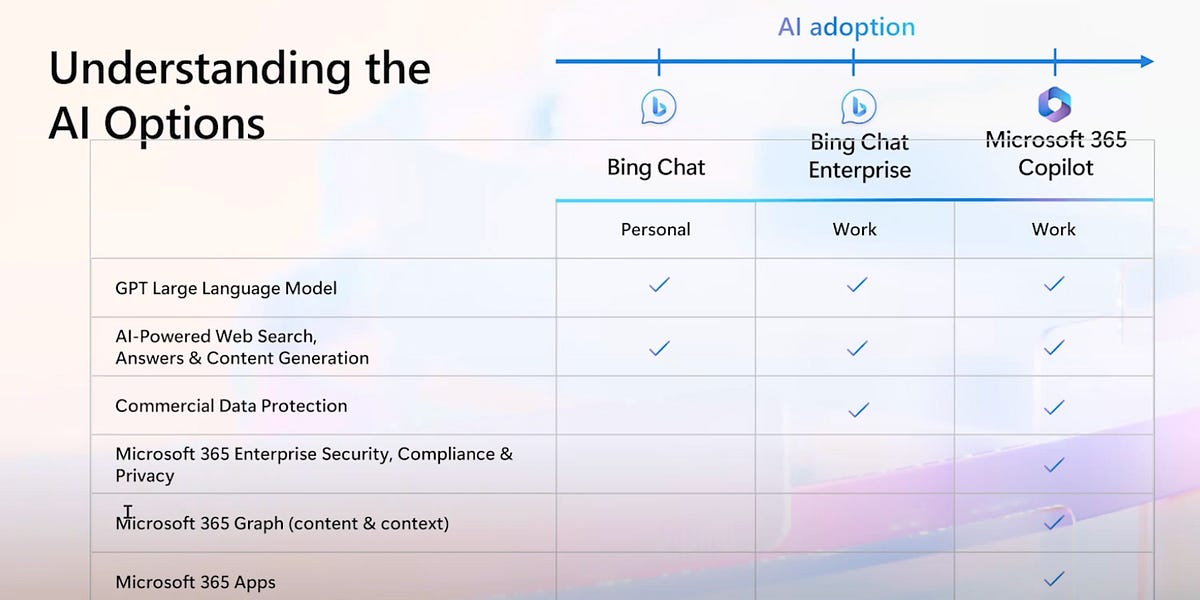 Understanding the AI Options

AI adoption

| | Bing Chat | Bing Chat Enterprise | Microsoft 365 Copilot |
|---|---|---|---|
| | Personal | Work | Work |
| GPT Large Language Model | ✓ | ✓ | ✓ |
| AI-Powered Web Search, Answers & Content Generation | ✓ | ✓ | ✓ |
| Commercial Data Protection | | ✓ | ✓ |
| Microsoft 365 Enterprise Security, Compliance & Privacy | | | ✓ |
| Microsoft 365 Graph (content & context) | | | ✓ |
| Microsoft 365 Apps | | | ✓ |